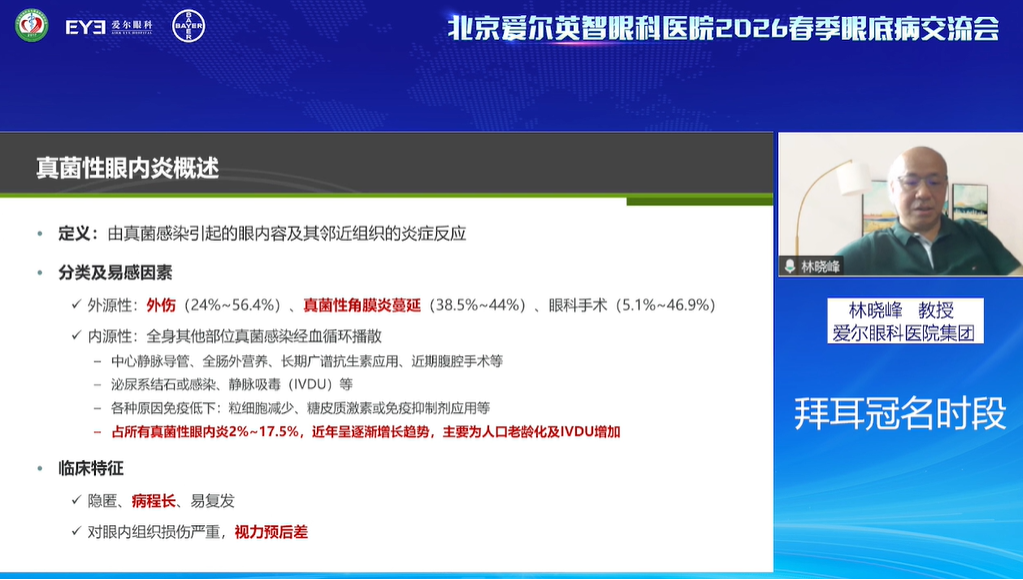 EYE 爱尔眼科

BAYER

北京爱尔英智眼科医院2026春季眼底病交流会

真菌性眼内炎概述

• 定义：由真菌感染引起的眼内容及其邻近组织的炎症反应

• 分类及易感因素

✓ 外源性：外伤（24%~56.4%）、真菌性角膜炎蔓延（38.5%~44%）、眼科手术（5.1%~46.9%）

✓ 内源性：全身其他部位真菌感染经血循环播散

– 中心静脉导管、全肠外营养、长期广谱抗生素应用、近期腹腔手术等

– 泌尿系结石或感染、静脉吸毒（IVDU）等

– 各种原因免疫低下：粒细胞减少、糖皮质激素或免疫抑制剂应用等

– 占所有真菌性眼内炎2%~17.5%，近年呈逐渐增长趋势，主要为人口老龄化及IVDU增加

• 临床特征

✓ 隐匿、病程长、易复发

✓ 对眼内组织损伤严重，视力预后差

林晓峰

林晓峰 教授
爱尔眼科医院集团

拜耳冠名时段